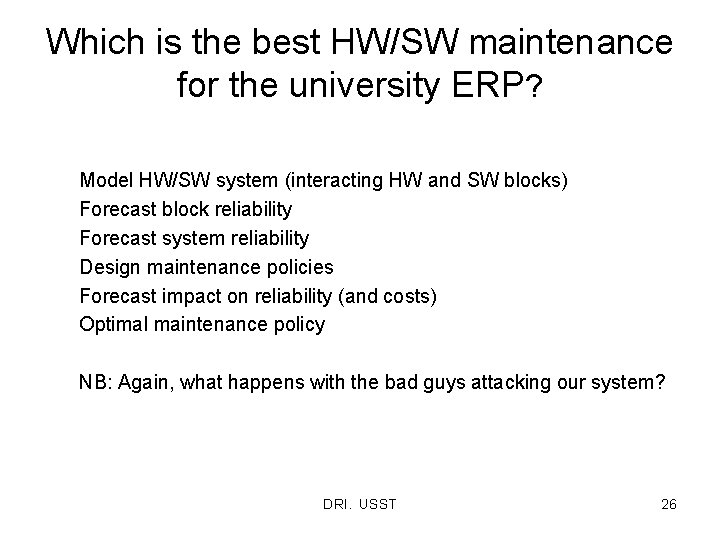 Which is the best HW/SW maintenance for the university ERP?

Model HW/SW system (interacting HW and SW blocks)
Forecast block reliability
Forecast system reliability
Design maintenance policies
Forecast impact on reliability (and costs)
Optimal maintenance policy

NB: Again, what happens with the bad guys attacking our system?

DRI. USST

26